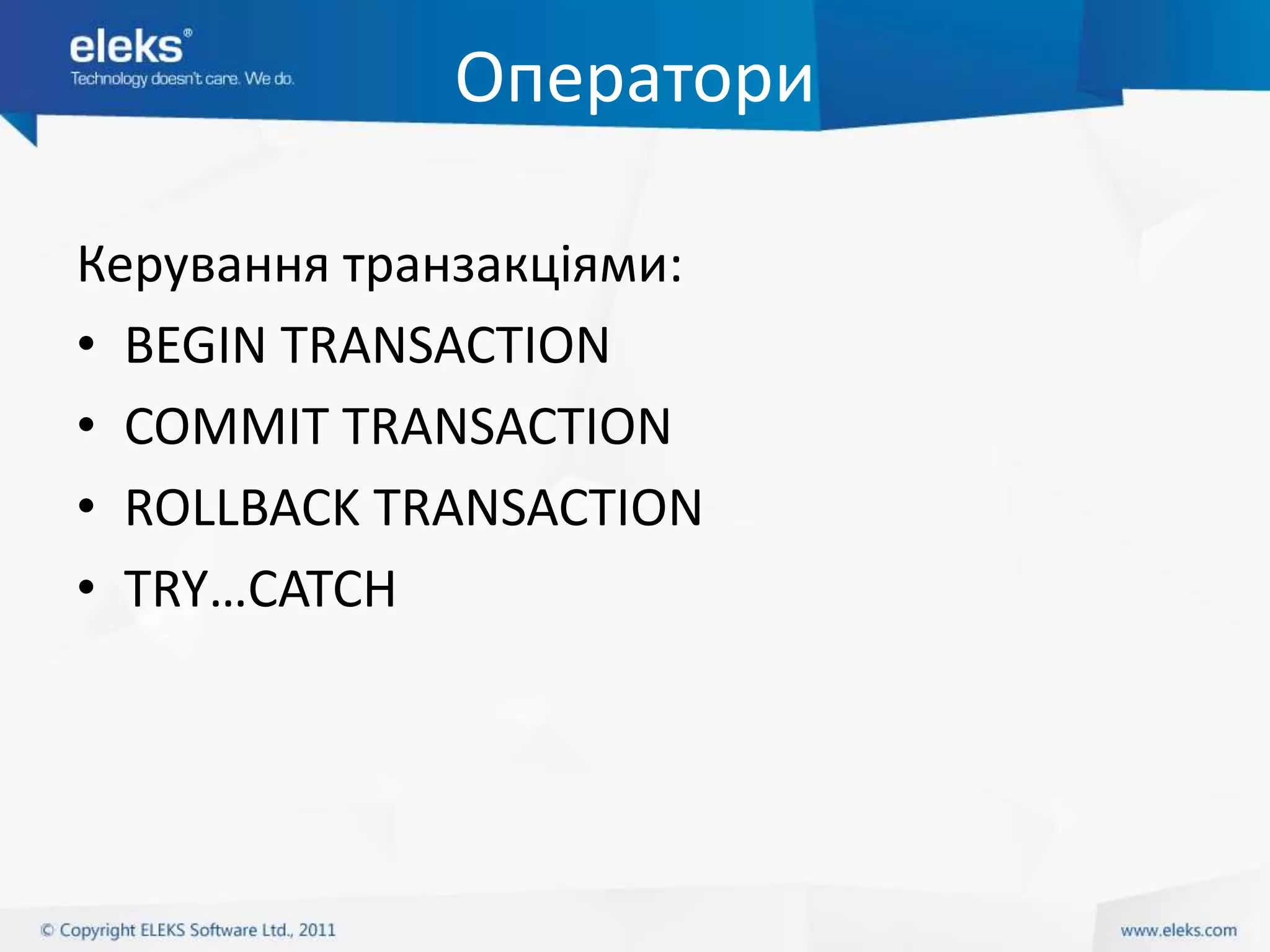 eleks®
Technology doesn't care. We do.

Оператори

Керування транзакціями:
• BEGIN TRANSACTION
• COMMIT TRANSACTION
• ROLLBACK TRANSACTION
• TRY…CATCH

© Copyright ELEKS Software Ltd., 2011

www.eleks.com